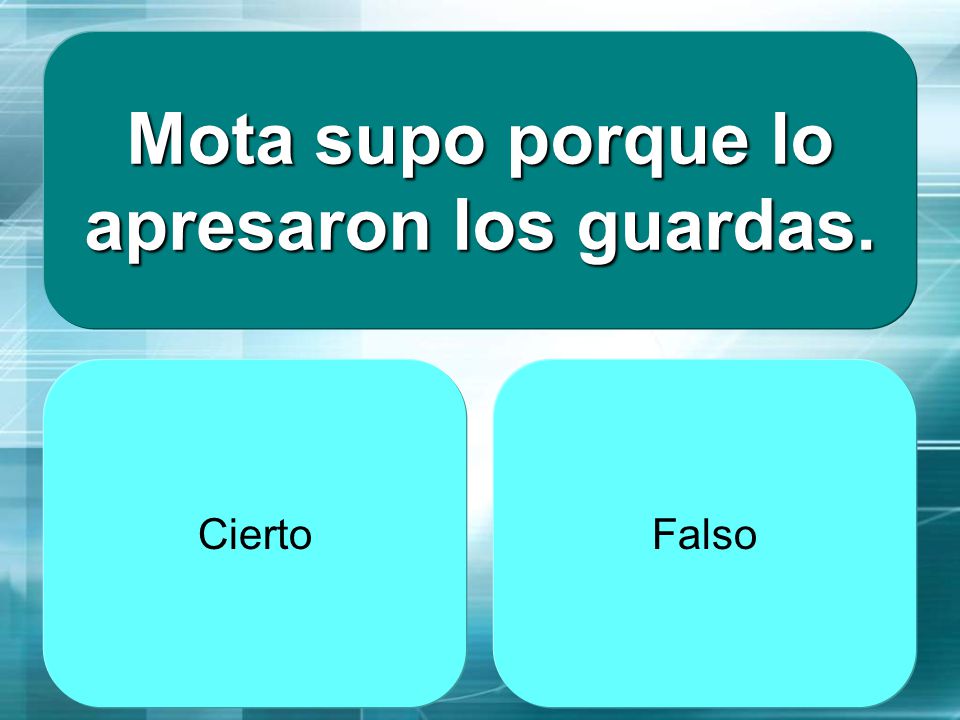 Mota supo porque lo apresaron los guardas.

Cierto

Falso